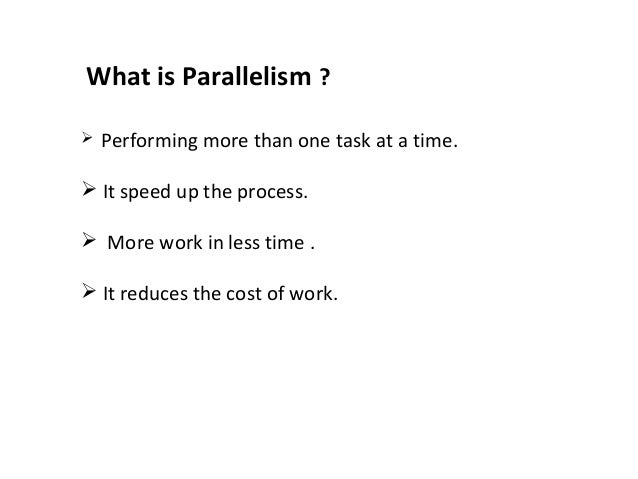 What is Parallelism ?

➢ Performing more than one task at a time.

➢ It speed up the process.

➢ More work in less time .

➢ It reduces the cost of work.